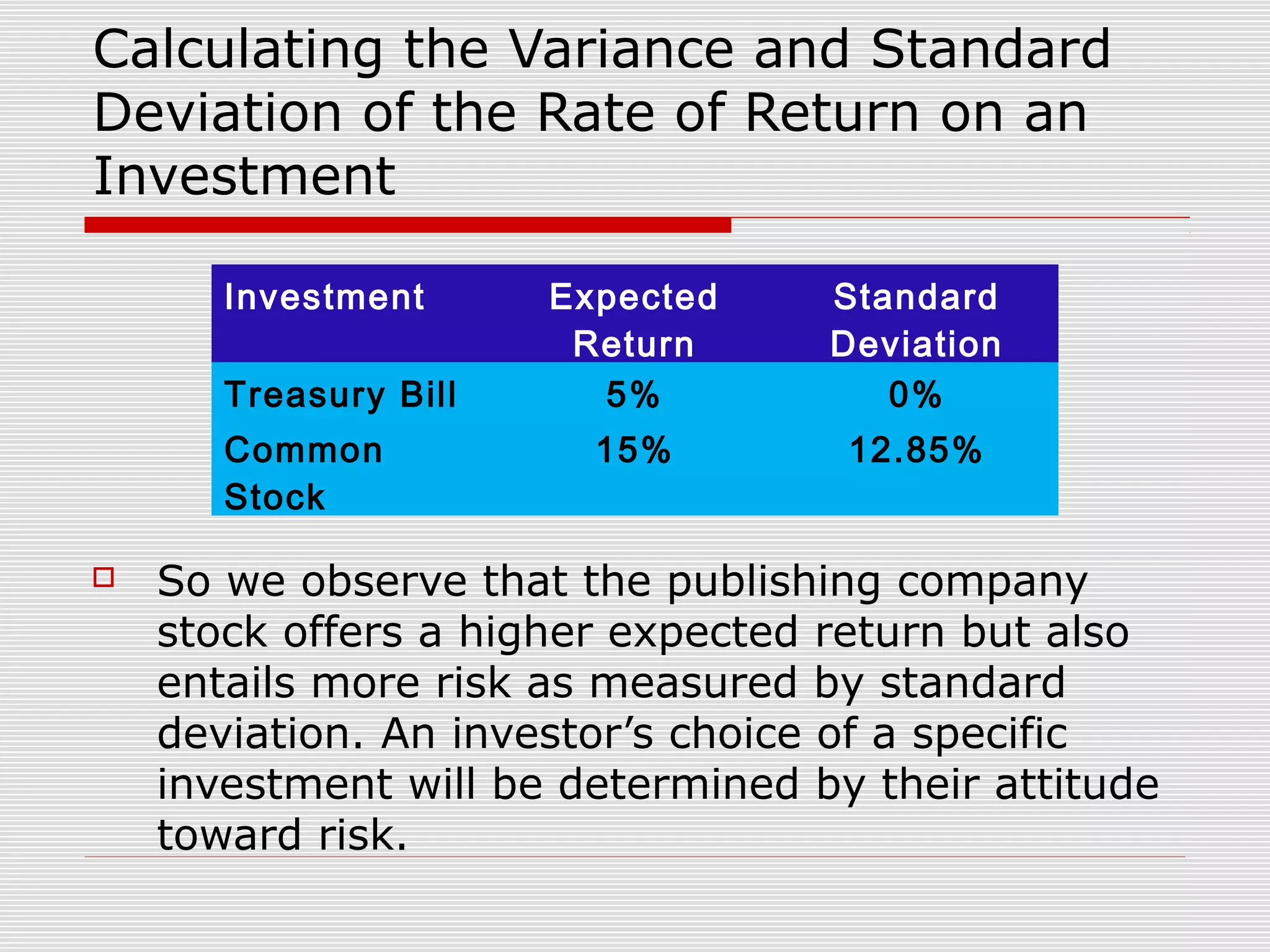 Calculating the Variance and Standard Deviation of the Rate of Return on an Investment

| Investment | Expected Return | Standard Deviation |
|---|---|---|
| Treasury Bill | 5% | 0% |
| Common Stock | 15% | 12.85% |

So we observe that the publishing company stock offers a higher expected return but also entails more risk as measured by standard deviation. An investor’s choice of a specific investment will be determined by their attitude toward risk.